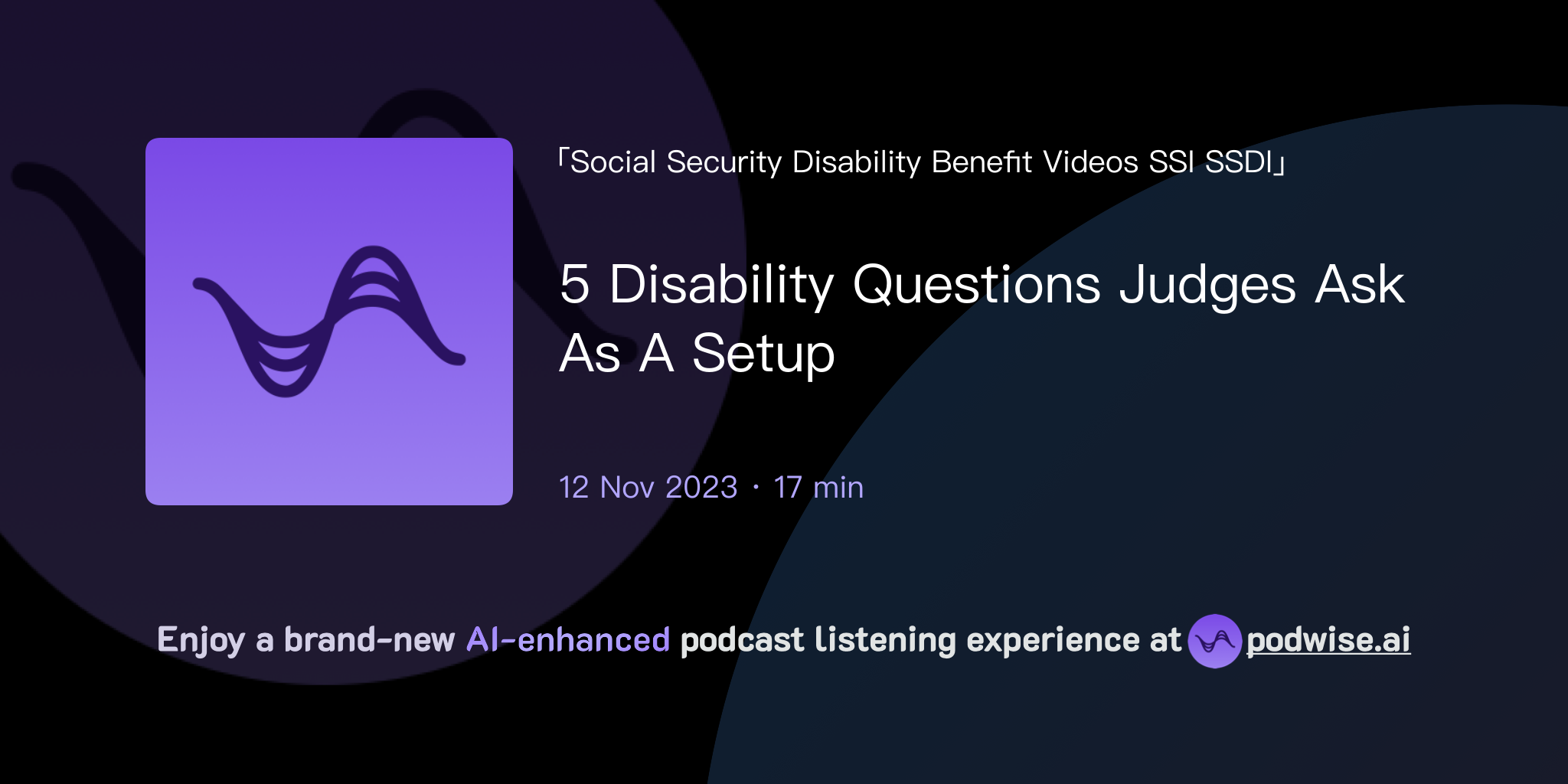 「Social Security Disability Benefit Videos SSI SSDI」

5 Disability Questions Judges Ask As A Setup

12 Nov 2023 · 17 min

Enjoy a brand-new AI-enhanced podcast listening experience at podwise.ai